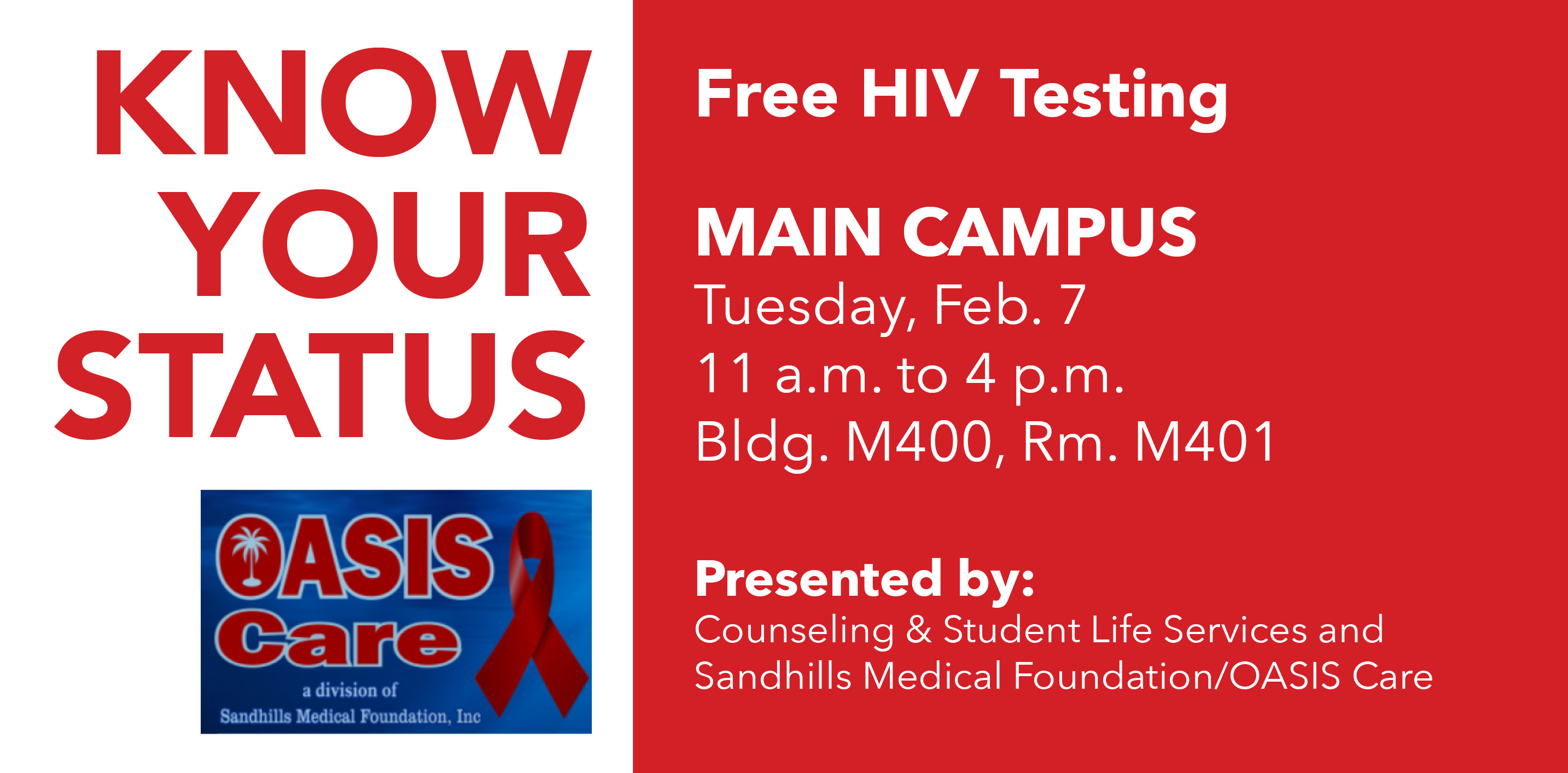 KNOW YOUR STATUS

OASIS Care
a division of
Sandhills Medical Foundation, Inc

Free HIV Testing

MAIN CAMPUS
Tuesday, Feb. 7
11 a.m. to 4 p.m.
Bldg. M400, Rm. M401

Presented by:
Counseling & Student Life Services and Sandhills Medical Foundation/OASIS Care